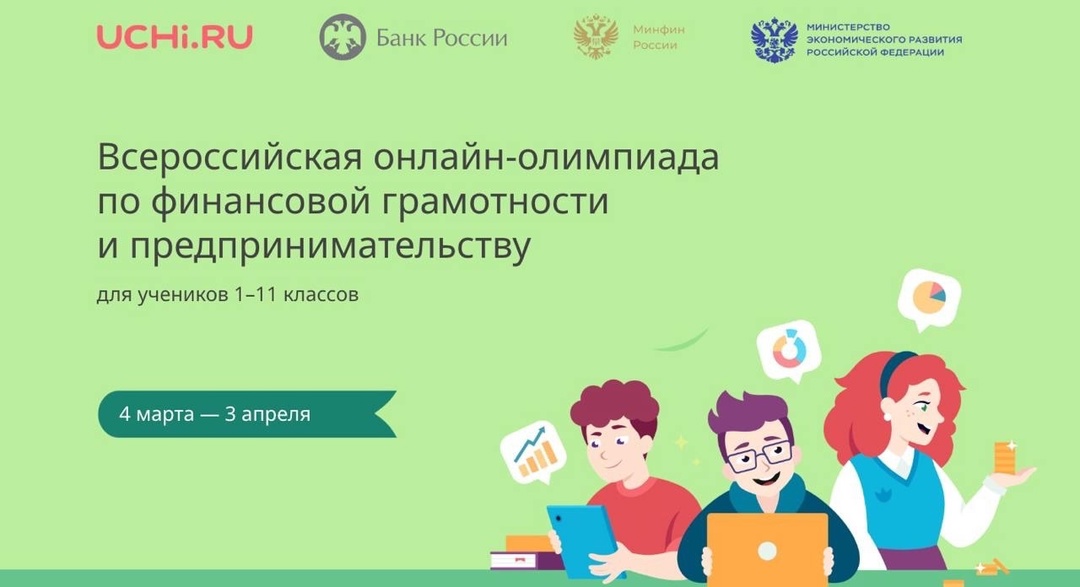 UCHi.RU

Банк России

Минфин России

МИНИСТЕРСТВО ЭКОНОМИЧЕСКОГО РАЗВИТИЯ РОССИЙСКОЙ ФЕДЕРАЦИИ

Всероссийская онлайн-олимпиада по финансовой грамотности и предпринимательству

для учеников 1–11 классов

4 марта — 3 апреля